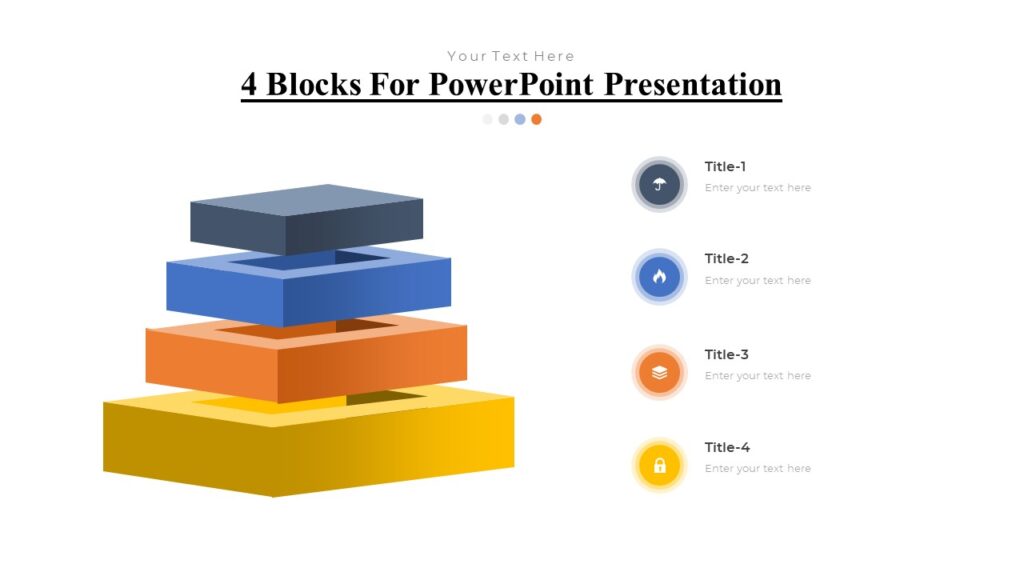 Your Text Here

4 Blocks For PowerPoint Presentation

Title-1
Enter your text here

Title-2
Enter your text here

Title-3
Enter your text here

Title-4
Enter your text here